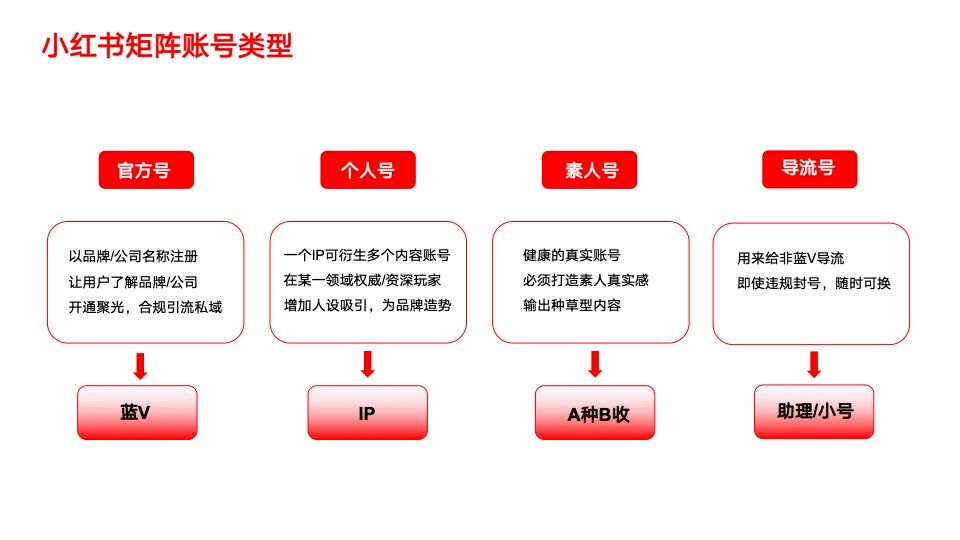 小红书矩阵账号类型

官方号

以品牌/公司名称注册
让用户了解品牌/公司
开通聚光，合规引流私域

蓝V

个人号

一个IP可衍生多个内容账号
在某一领域权威/资深玩家
增加人设吸引，为品牌造势

IP

素人号

健康的真实账号
必须打造素人真实感
输出种草型内容

A种B收

导流号

用来给非蓝V导流
即使违规封号，随时可换

助理/小号